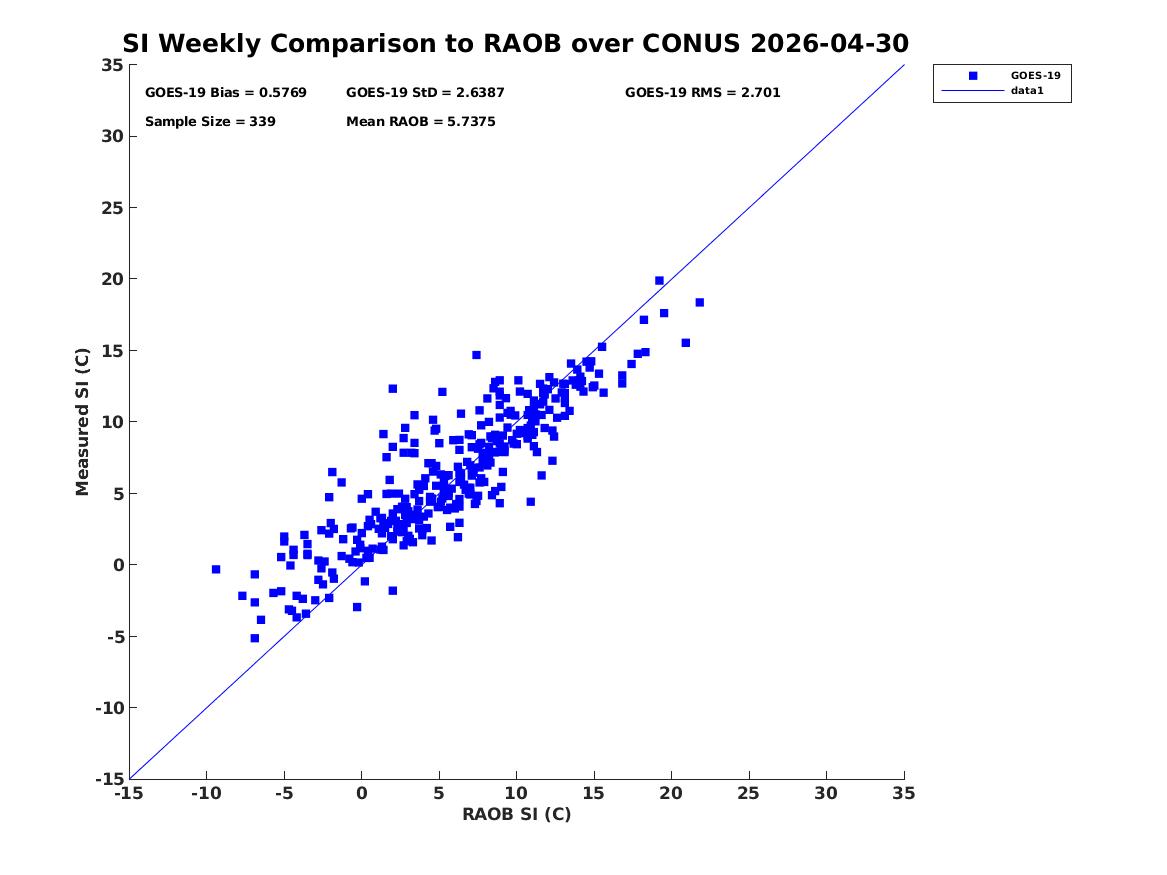 SI Weekly Comparison to RAOB over CONUS 2026-04-30

GOES-19 Bias = 0.5769
GOES-19 StD = 2.6387
GOES-19 RMS = 2.701
Sample Size = 339
Mean RAOB = 5.7375

GOES-19
data1

Measured SI (C)
35
30
25
20
15
10
5
0
-5
-10
-15

-15 -10 -5 0 5 10 15 20 25 30 35
RAOB SI (C)